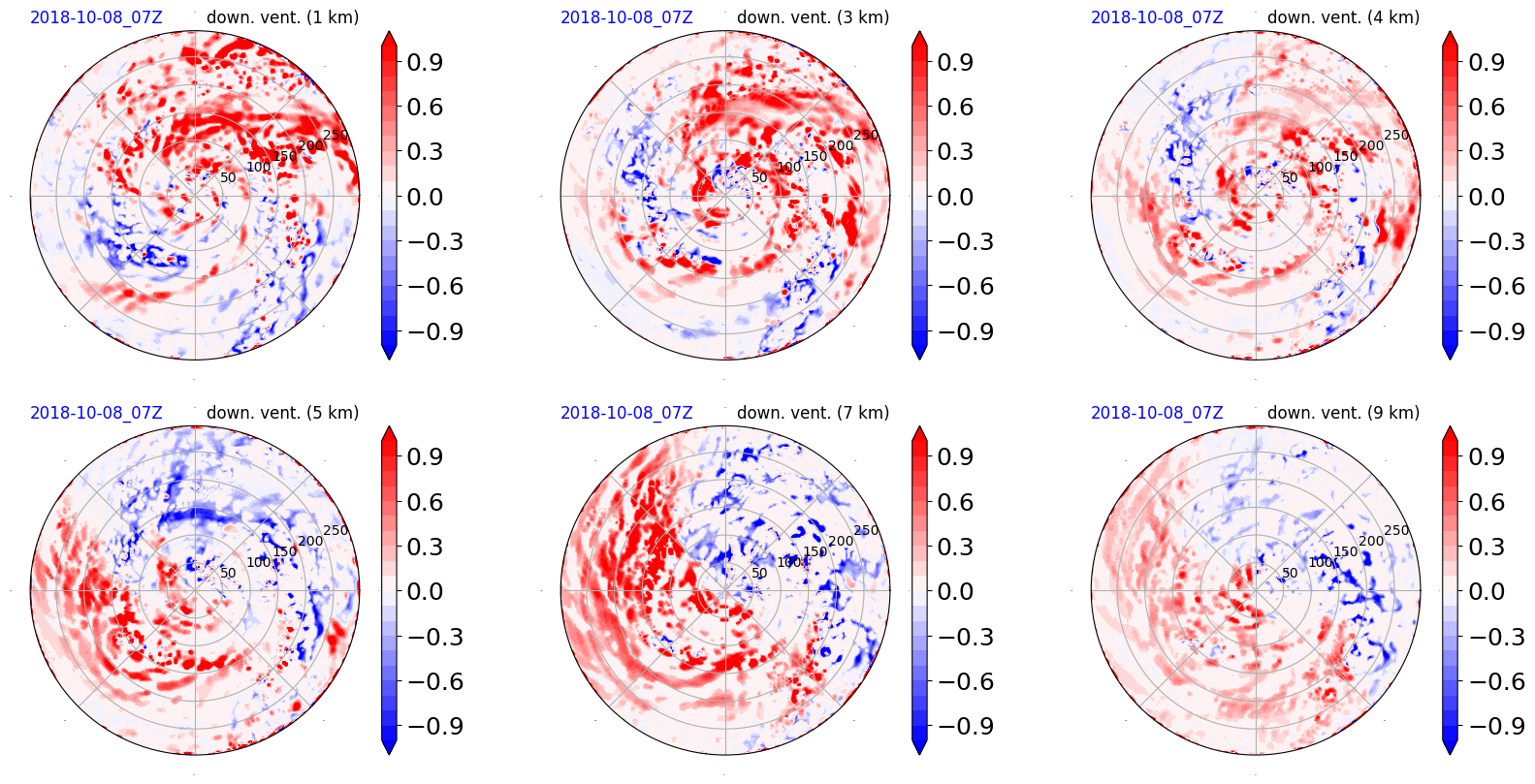 2018-10-08_07Z down. vent. (1 km)

50 100 150 200 250

0.9
0.6
0.3
0.0
−0.3
−0.6
−0.9

2018-10-08_07Z down. vent. (3 km)

50 100 150 200 250

0.9
0.6
0.3
0.0
−0.3
−0.6
−0.9

2018-10-08_07Z down. vent. (4 km)

50 100 150 200 250

0.9
0.6
0.3
0.0
−0.3
−0.6
−0.9

2018-10-08_07Z down. vent. (5 km)

50 100 150 200 250

0.9
0.6
0.3
0.0
−0.3
−0.6
−0.9

2018-10-08_07Z down. vent. (7 km)

50 100 150 200 250

0.9
0.6
0.3
0.0
−0.3
−0.6
−0.9

2018-10-08_07Z down. vent. (9 km)

50 100 150 200 250

0.9
0.6
0.3
0.0
−0.3
−0.6
−0.9